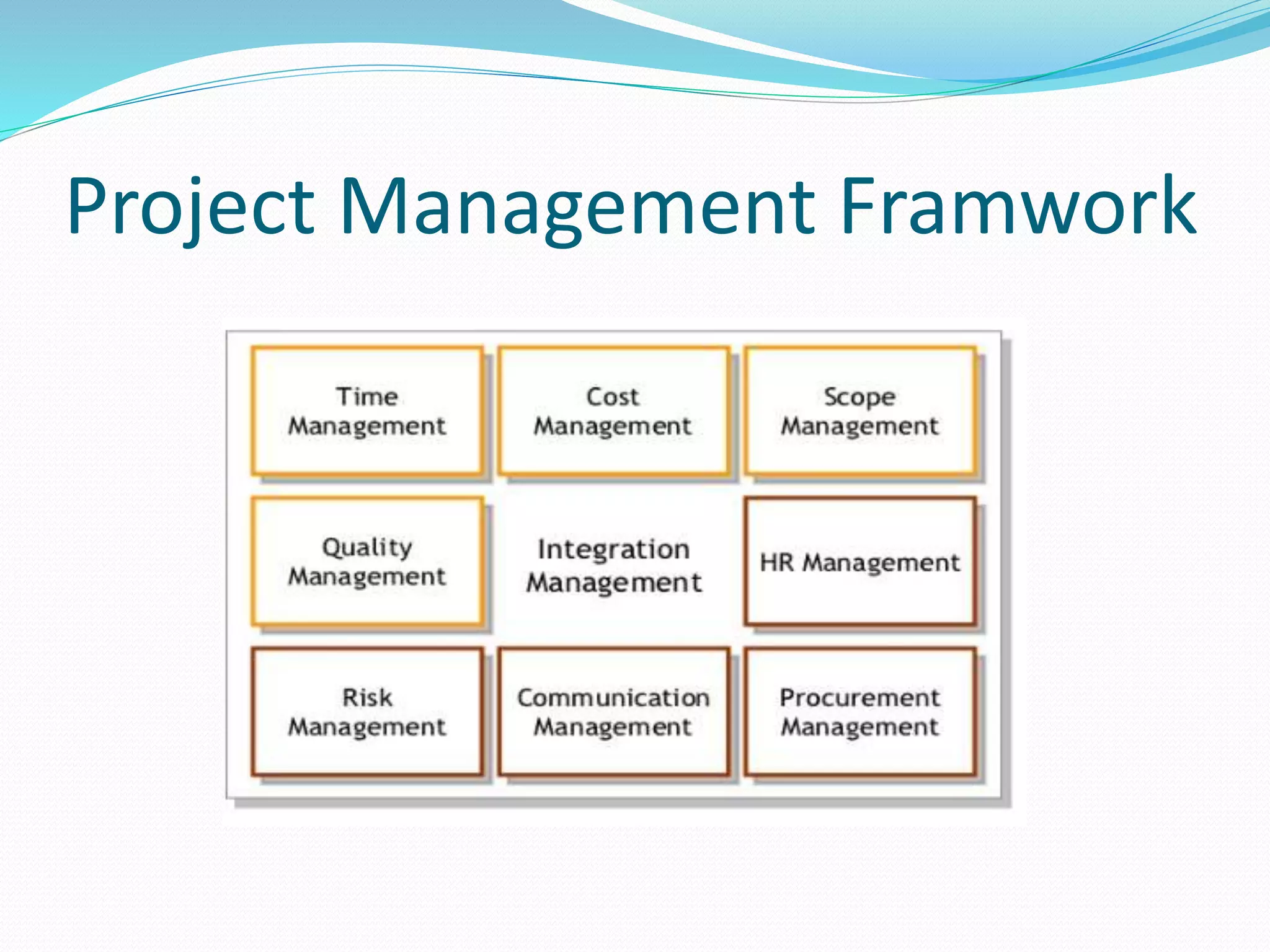 Project Management Framwork

Time Management

Cost Management

Scope Management

Quality Management

Integration Management

HR Management

Risk Management

Communication Management

Procurement Management